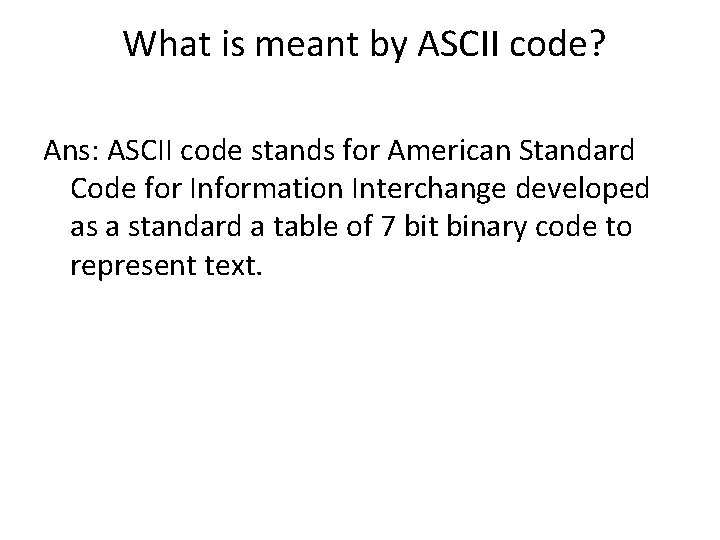 What is meant by ASCII code?

Ans: ASCII code stands for American Standard Code for Information Interchange developed as a standard a table of 7 bit binary code to represent text.